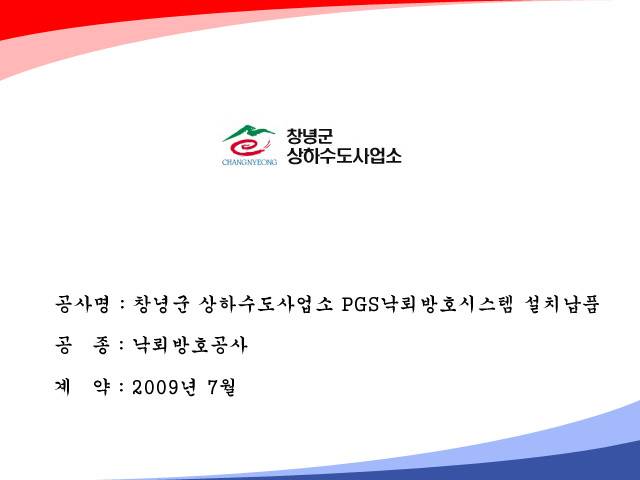 CHANGNYEONG
창녕군
상하수도사업소

공사명 : 창녕군 상하수도사업소 PGS낙뢰방호시스템 설치납품

공 종 : 낙뢰방호공사

계 약 : 2009년 7월